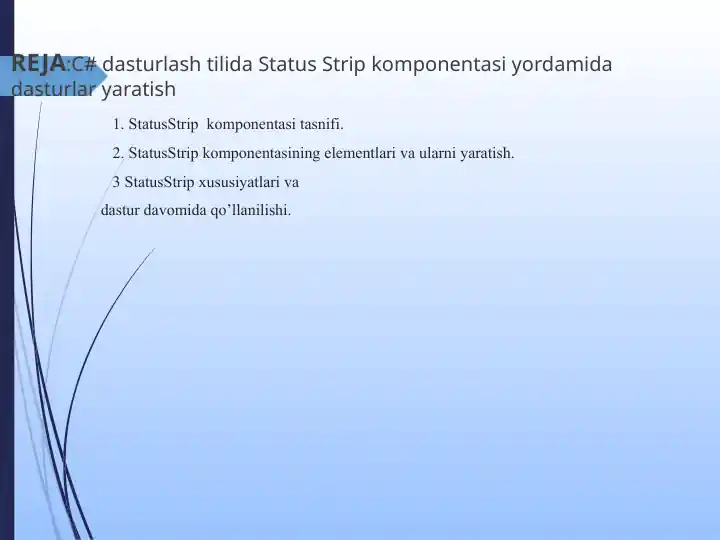 REJA:C# dasturlash tilida Status Strip komponentasi yordamida dasturlar yaratish

1. StatusStrip komponentasi tasnifi.

2. StatusStrip komponentasining elementlari va ularni yaratish.

3 StatusStrip xususiyatlari va

dastur davomida qo’llanilishi.